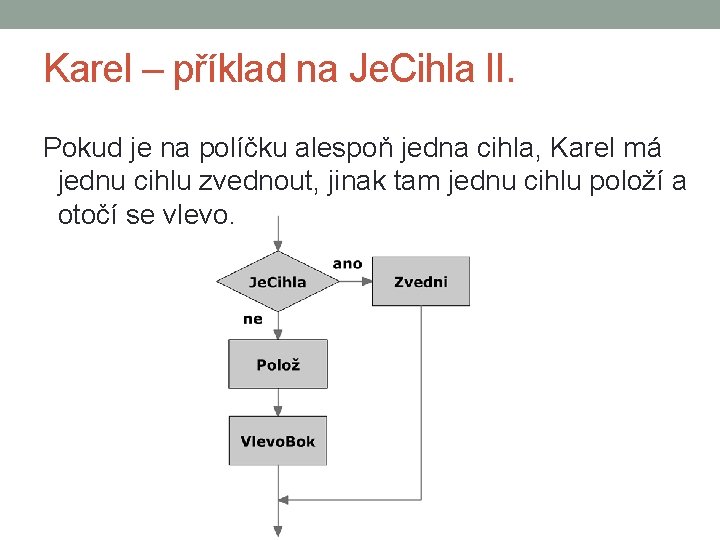 Karel – příklad na JeCihla II.

Pokud je na políčku alespoň jedna cihla, Karel má jednu cihlu zvednout, jinak tam jednu cihlu položí a otočí se vlevo.

JeCihla
ano
Zvedni
ne
Polož
VlevoBok